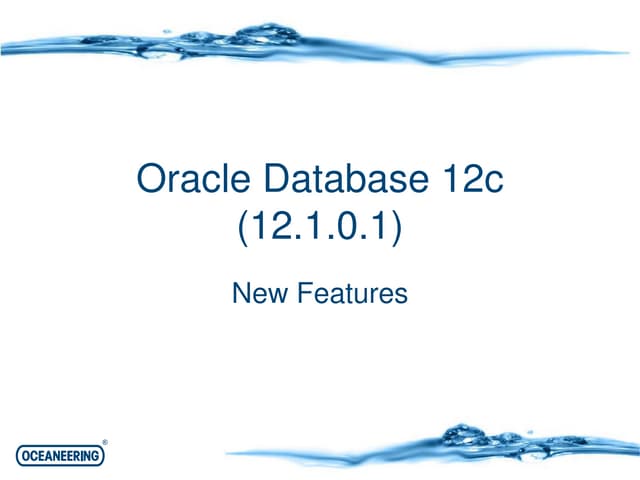 Oracle Database 12c (12.1.0.1)

New Features

OCEANEERING®